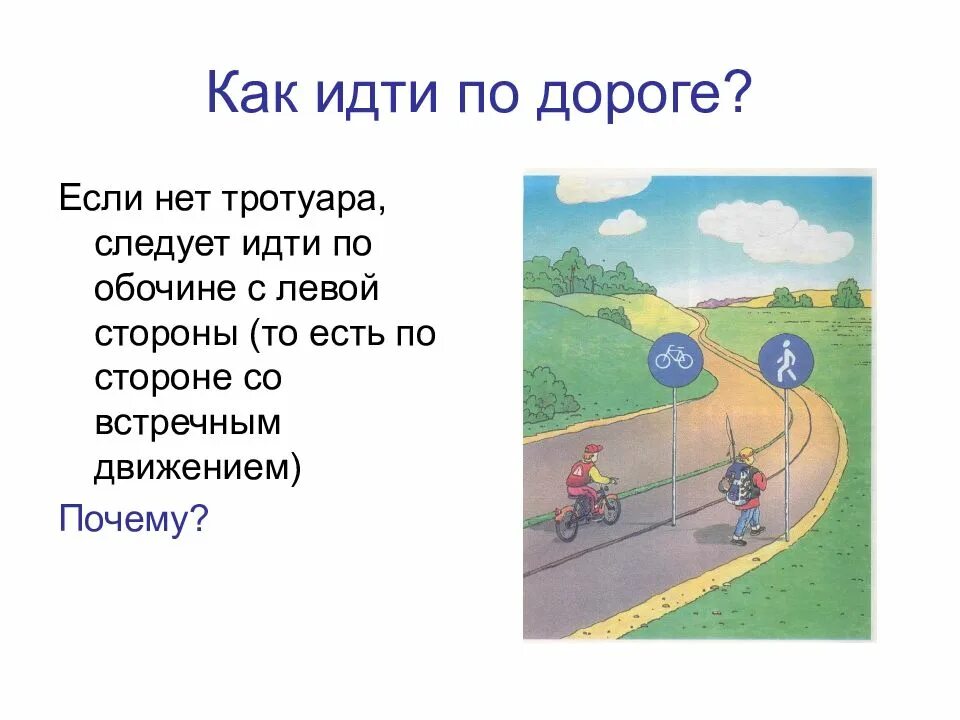 Как идти по дороге?

Если нет тротуара, следует идти по обочине с левой стороны (то есть по стороне со встречным движением)

Почему?